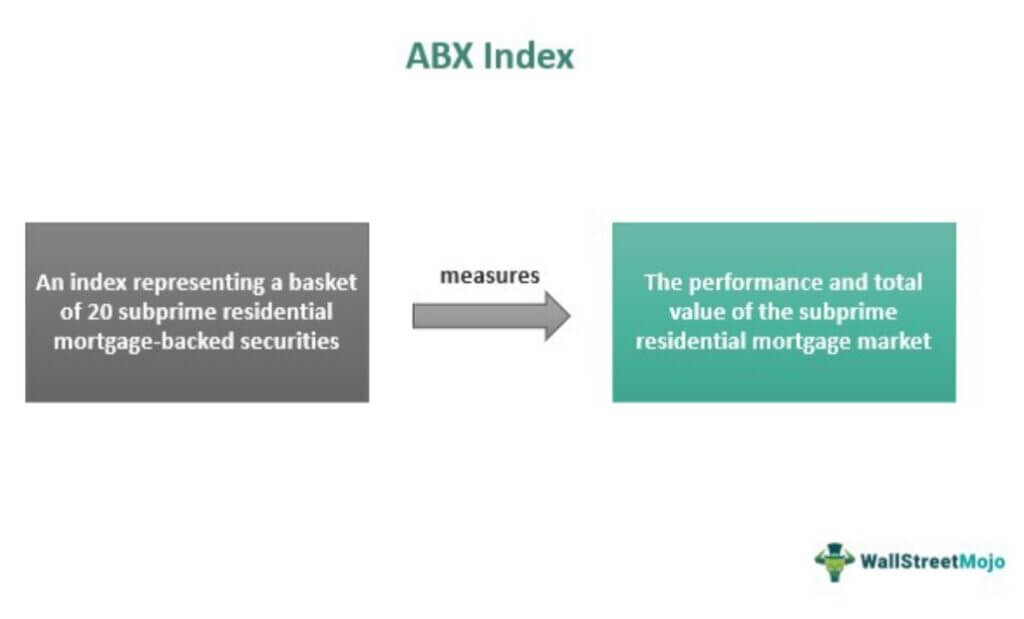 ABX Index

An index representing a basket of 20 subprime residential mortgage-backed securities

measures

The performance and total value of the subprime residential mortgage market

WallStreetMojo